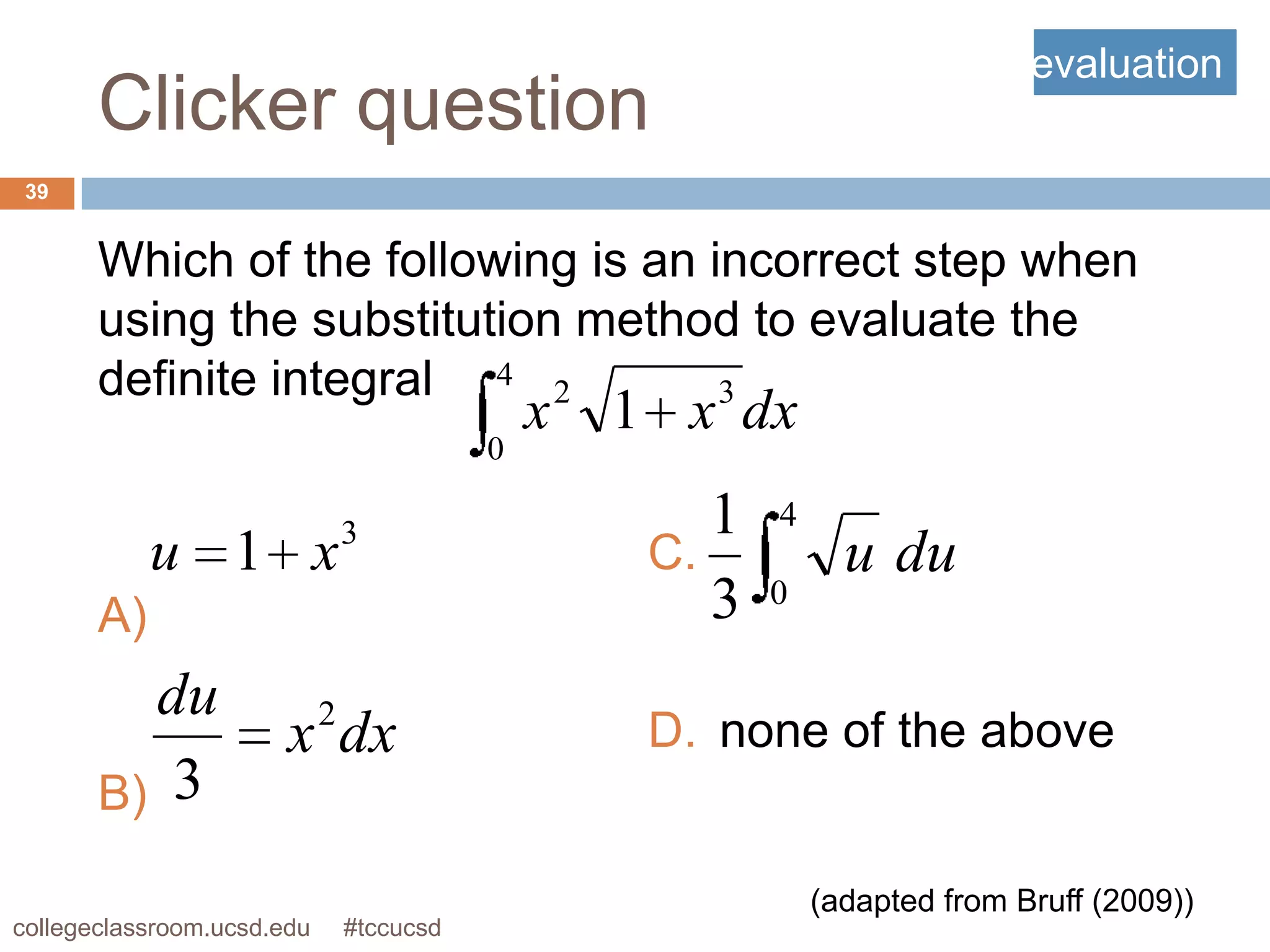 evaluation

Clicker question

39

Which of the following is an incorrect step when using the substitution method to evaluate the definite integral $\int_0^4 x^2\sqrt{1+x^3}\,dx$

A) $u = 1 + x^3$

B) $\frac{du}{3} = x^2 dx$

C. $\frac{1}{3}\int_0^4 \sqrt{u}\ du$

D. none of the above

(adapted from Bruff (2009))

collegeclassroom.ucsd.edu #tccucsd